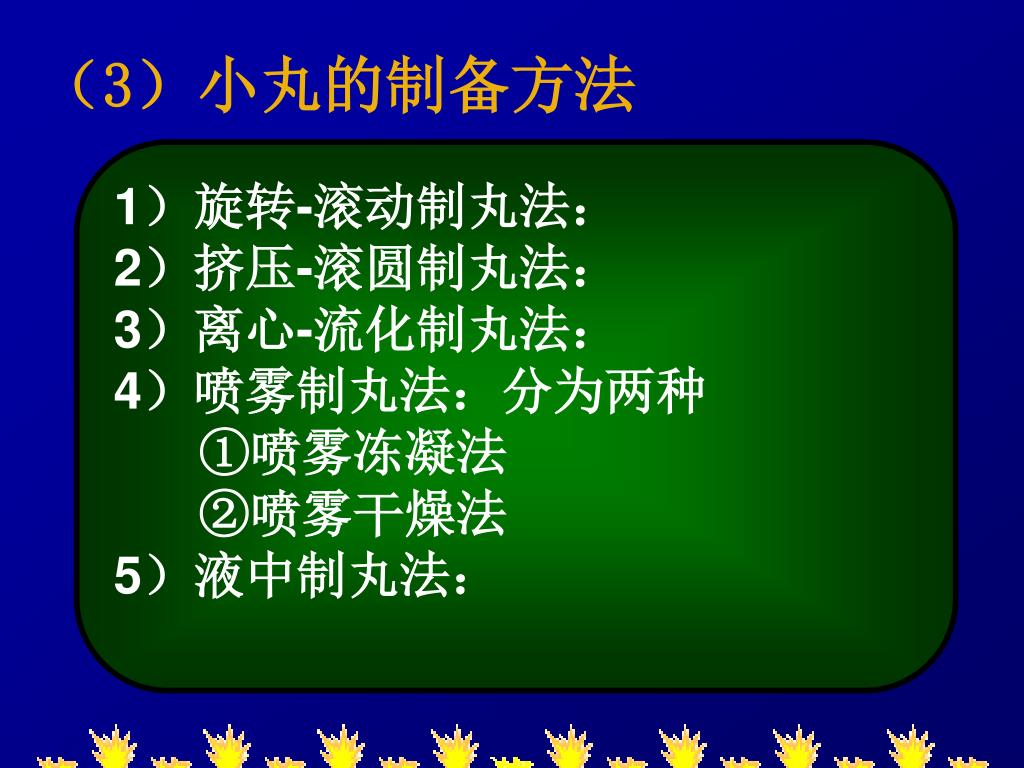 （3）小丸的制备方法

1）旋转-滚动制丸法：
2）挤压-滚圆制丸法：
3）离心-流化制丸法：
4）喷雾制丸法：分为两种
①喷雾冻凝法
②喷雾干燥法
5）液中制丸法：